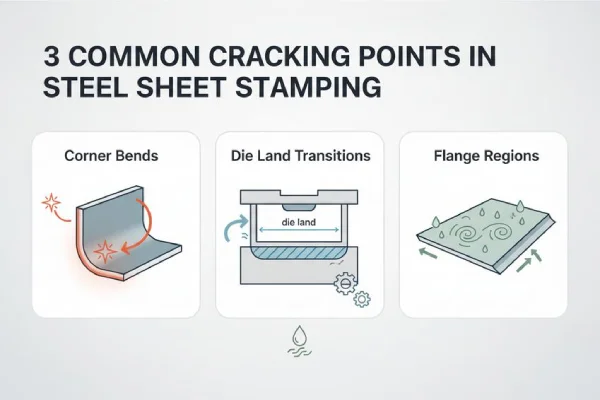 3 COMMON CRACKING POINTS IN STEEL SHEET STAMPING

Corner Bends

Die Land Transitions

die land

Flange Regions